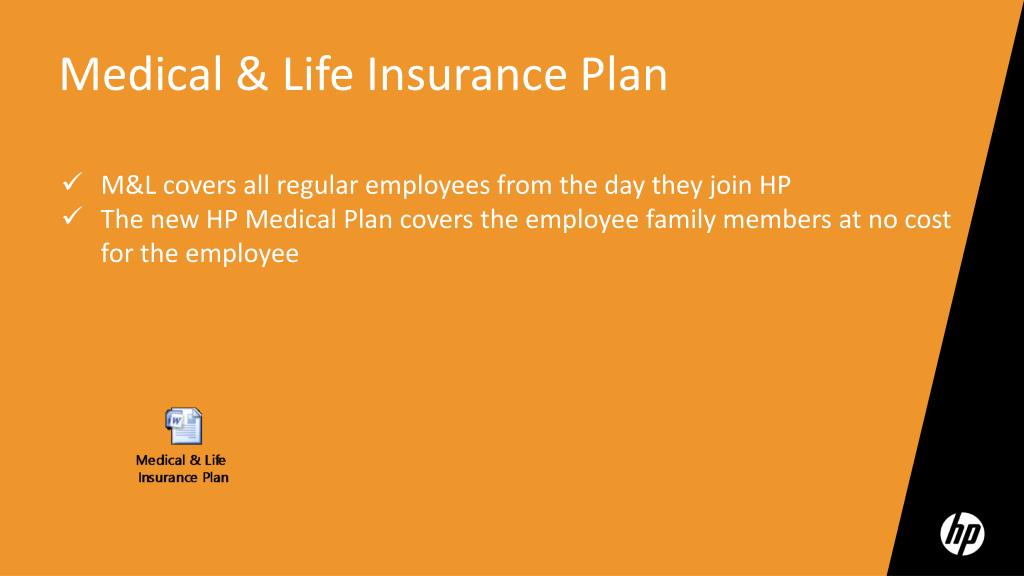 Medical & Life Insurance Plan

✓ M&L covers all regular employees from the day they join HP
✓ The new HP Medical Plan covers the employee family members at no cost for the employee

Medical & Life Insurance Plan

hp